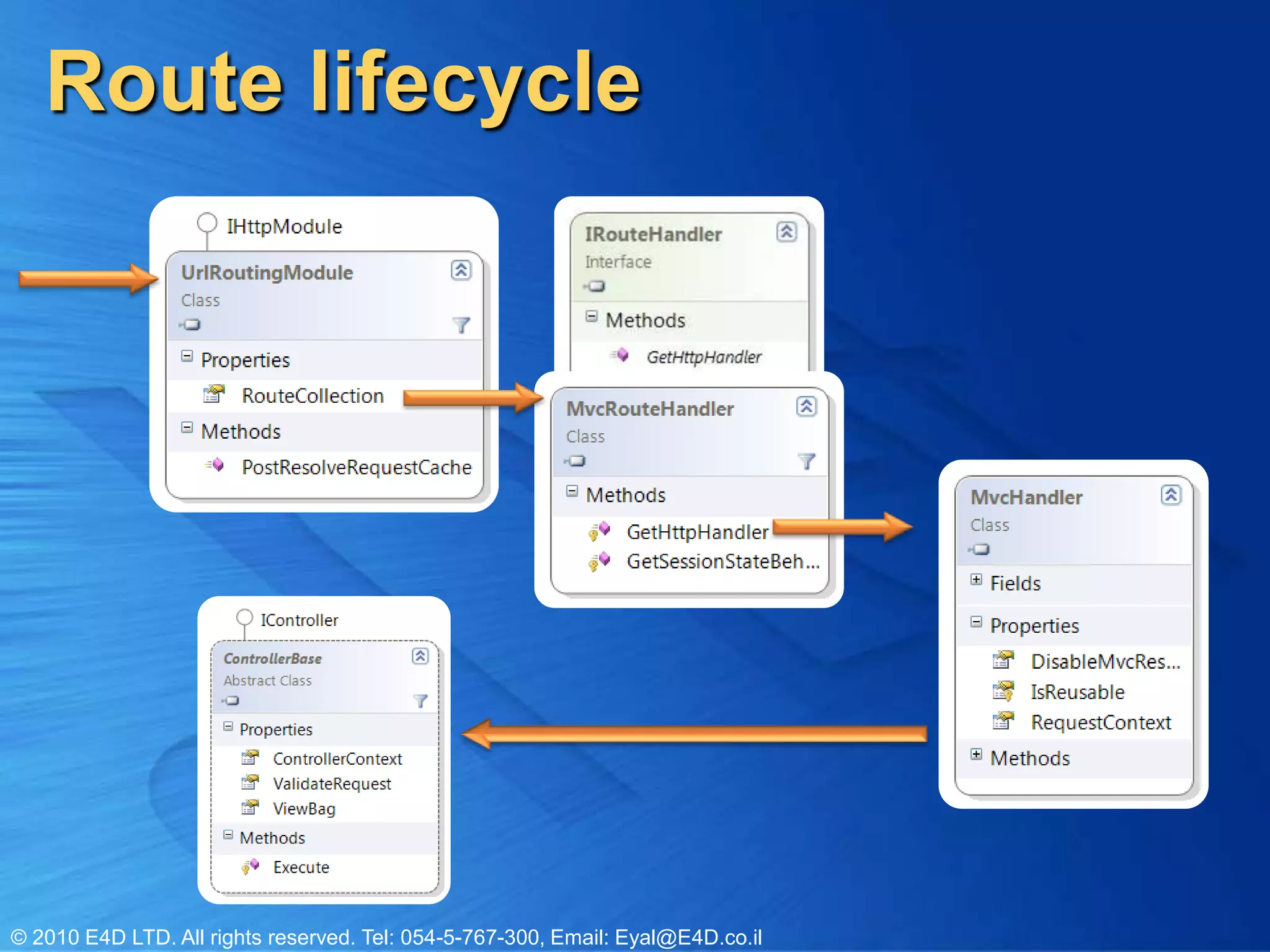 Route lifecycle

IHttpModule

UrlRoutingModule
Class

Properties
RouteCollection
Methods
PostResolveRequestCache

IRouteHandler
Interface

Methods
GetHttpHandler

MvcRouteHandler
Class

Methods
GetHttpHandler
GetSessionStateBeh...

MvcHandler
Class

Fields
Properties
DisableMvcRes...
IsReusable
RequestContext
Methods

IController

ControllerBase
Abstract Class

Properties
ControllerContext
ValidateRequest
ViewBag
Methods
Execute

© 2010 E4D LTD. All rights reserved. Tel: 054-5-767-300, Email: Eyal@E4D.co.il